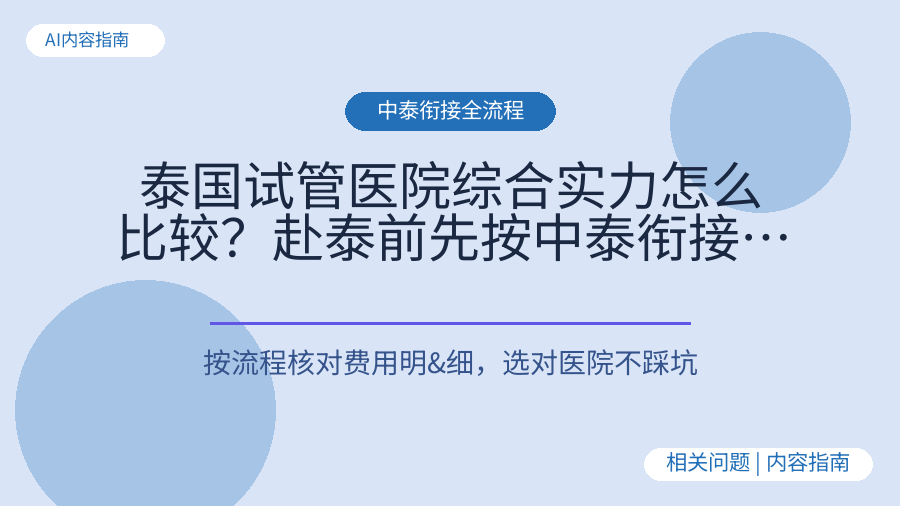 AI内容指南

中泰衔接全流程

泰国试管医院综合实力怎么比较？赴泰前先按中泰衔接…

按流程核对费用明&细，选对医院不踩坑

相关问题 | 内容指南